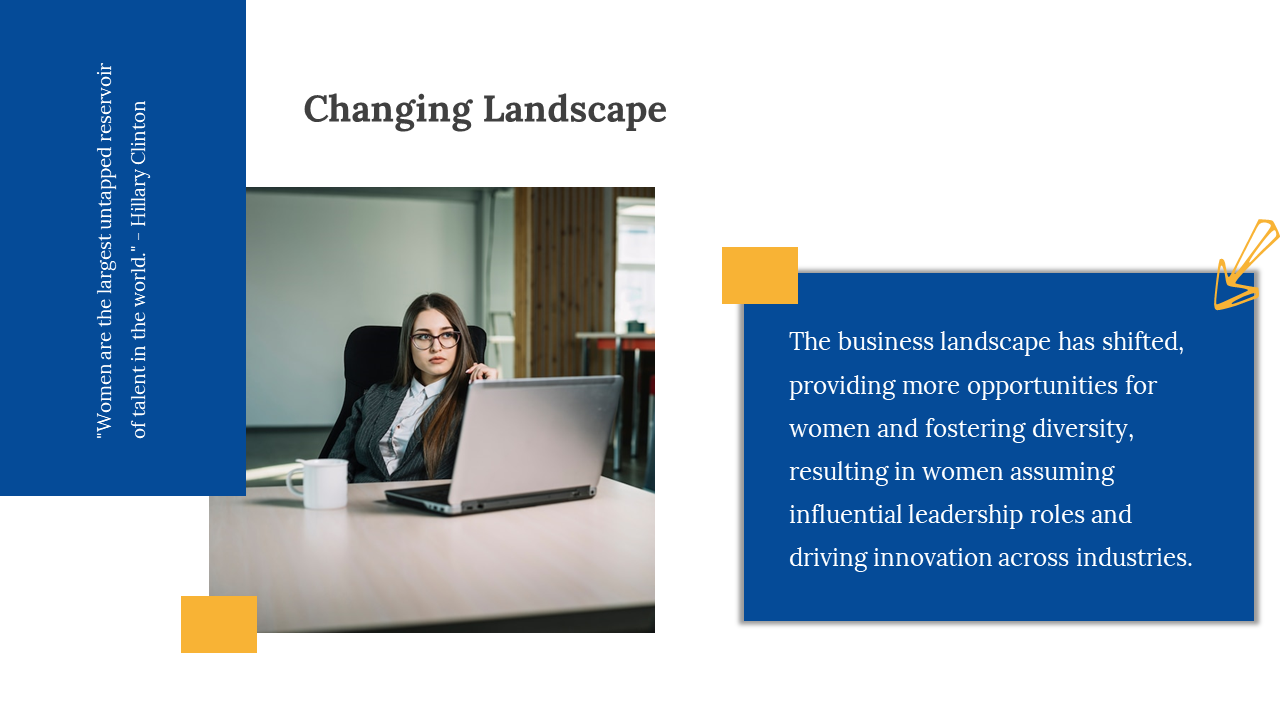 "Women are the largest untapped reservoir of talent in the world." - Hillary Clinton

Changing Landscape

The business landscape has shifted, providing more opportunities for women and fostering diversity, resulting in women assuming influential leadership roles and driving innovation across industries.